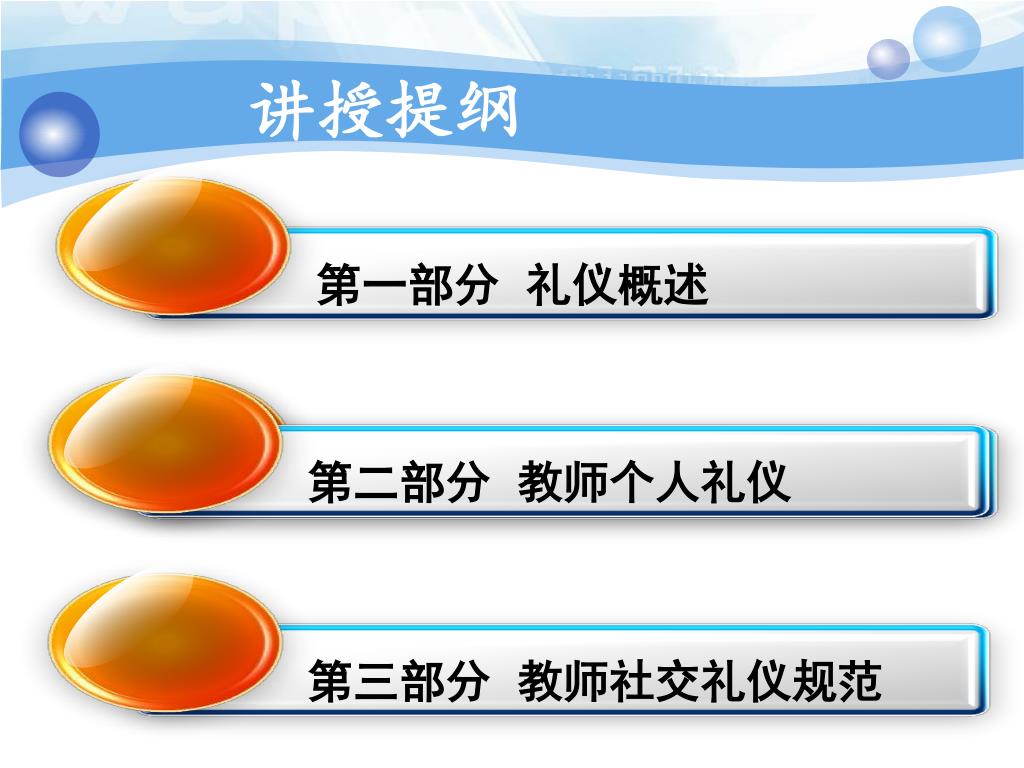 讲授提纲

第一部分 礼仪概述

第二部分 教师个人礼仪

第三部分 教师社交礼仪规范